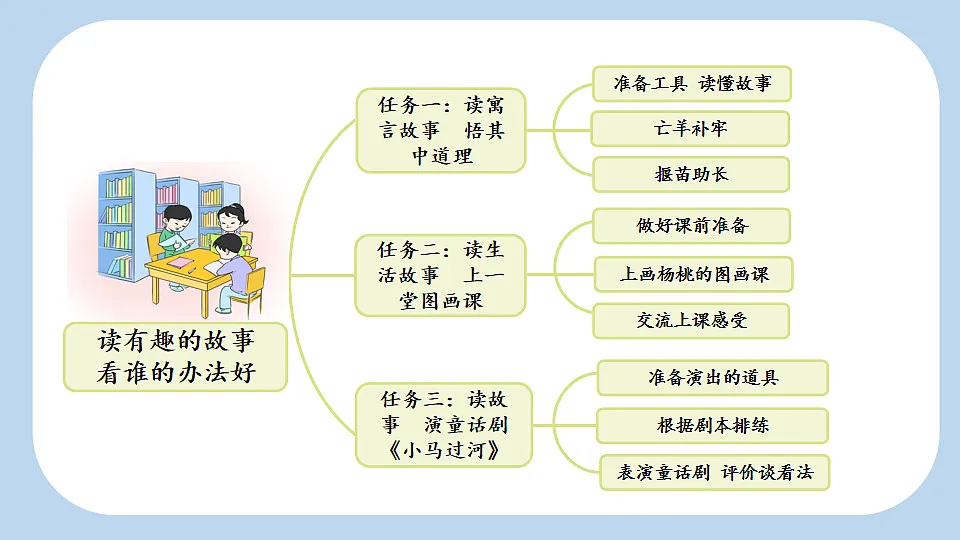 读有趣的故事
看谁的办法好

任务一：读寓言故事　悟其中道理

准备工具　读懂故事

亡羊补牢

揠苗助长

任务二：读生活故事　上一堂图画课

做好课前准备

上画杨桃的图画课

交流上课感受

任务三：读故事　演童话剧《小马过河》

准备演出的道具

根据剧本排练

表演童话剧　评价谈看法